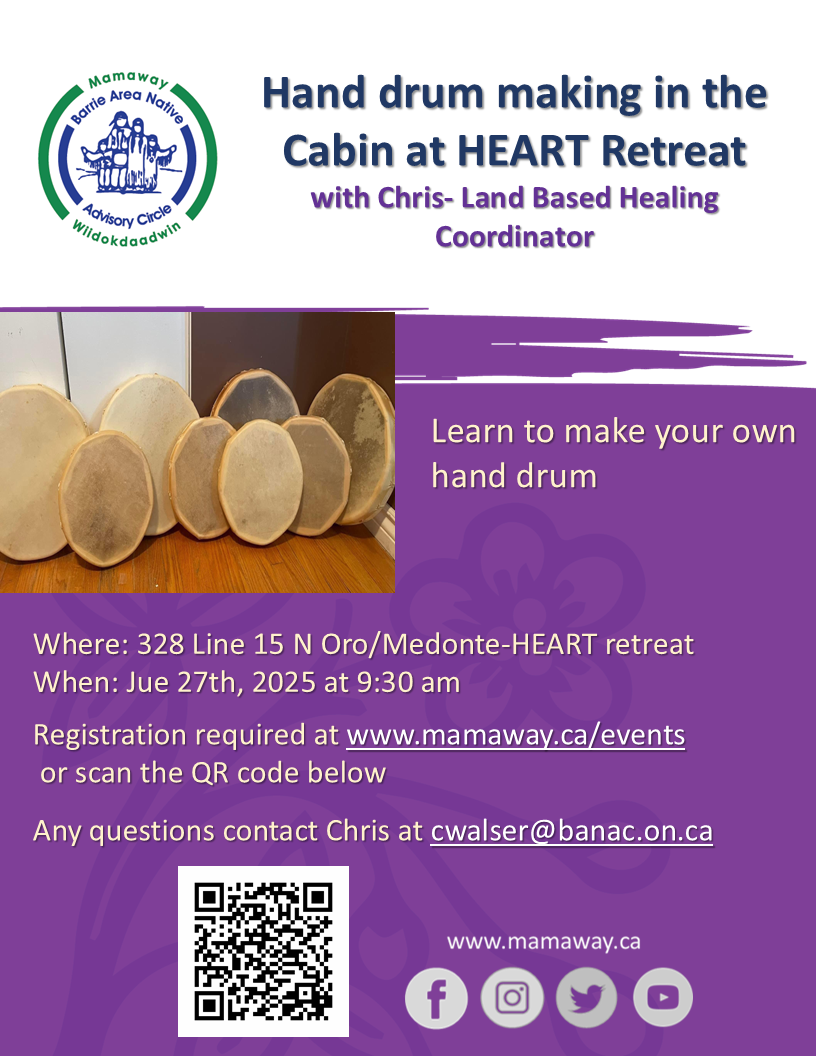 Mamaway
Barrie Area Native
Advisory Circle
Wiidokdaadwin

Hand drum making in the Cabin at HEART Retreat
with Chris- Land Based Healing Coordinator

Learn to make your own hand drum

Where: 328 Line 15 N Oro/Medonte-HEART retreat
When: Jue 27th, 2025 at 9:30 am

Registration required at www.mamaway.ca/events or scan the QR code below

Any questions contact Chris at cwalser@banac.on.ca

www.mamaway.ca